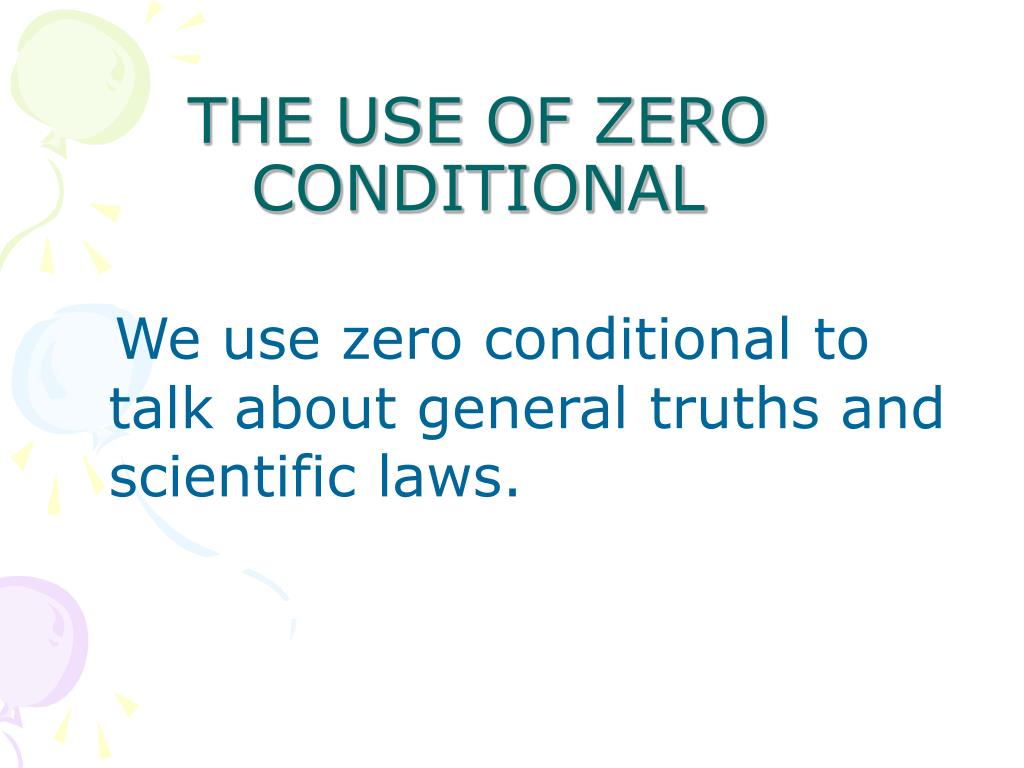 THE USE OF ZERO CONDITIONAL

We use zero conditional to talk about general truths and scientific laws.